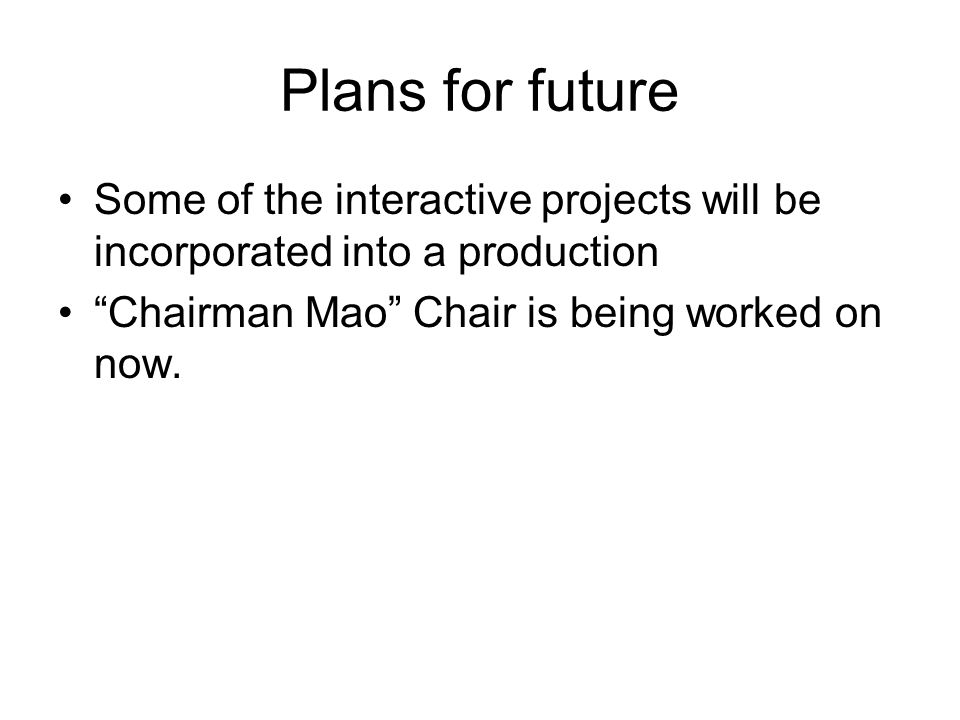 Plans for future

• Some of the interactive projects will be incorporated into a production
• “Chairman Mao” Chair is being worked on now.